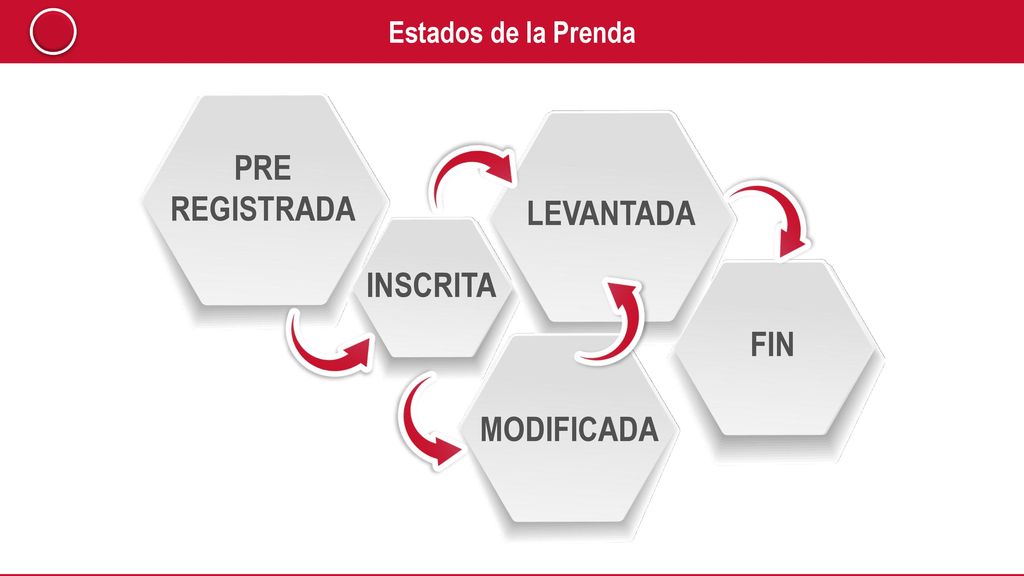 Estados de la Prenda

PRE REGISTRADA

INSCRITA

LEVANTADA

MODIFICADA

FIN